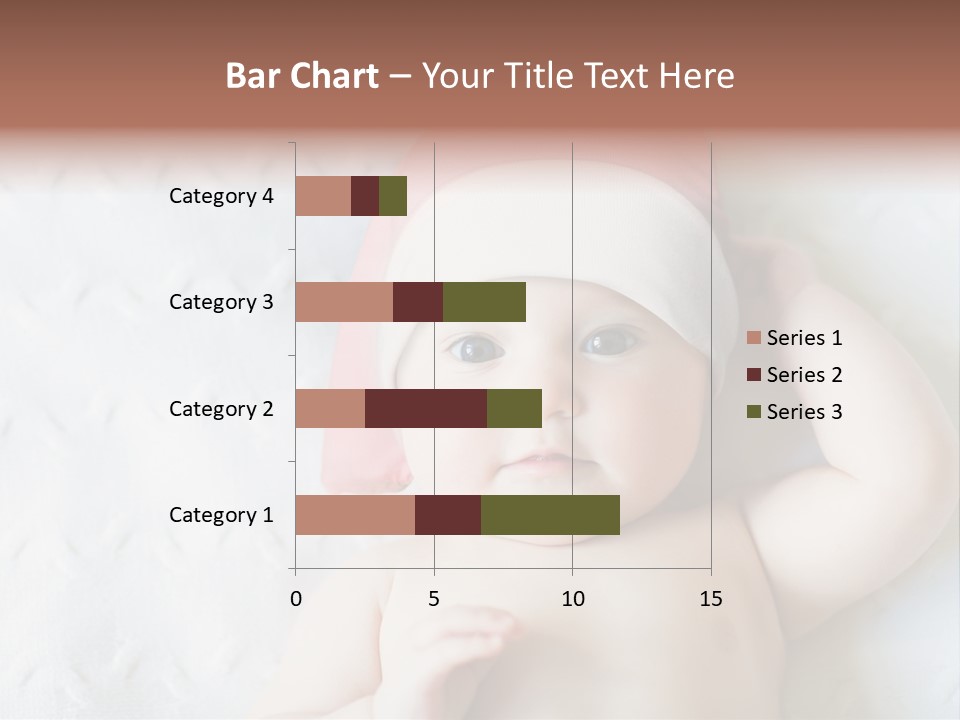 Bar Chart – Your Title Text Here

Category 4
Category 3
Category 2
Category 1

0
5
10
15

Series 1
Series 2
Series 3